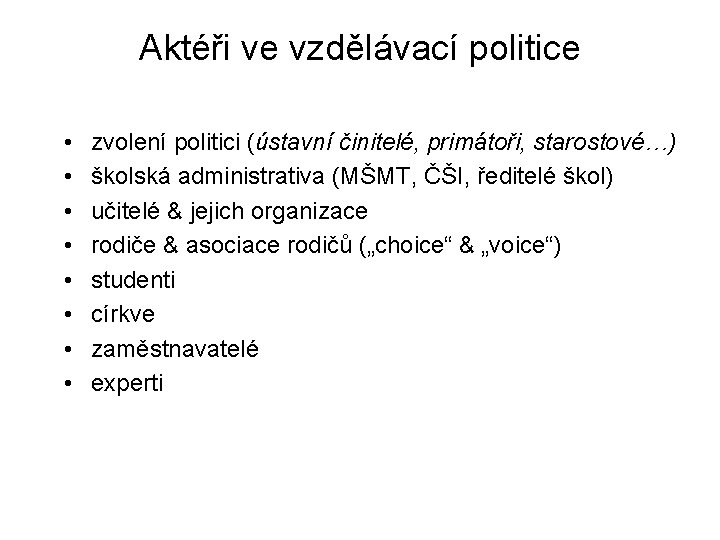 Aktéři ve vzdělávací politice

• zvolení politici (ústavní činitelé, primátoři, starostové…)
• školská administrativa (MŠMT, ČŠI, ředitelé škol)
• učitelé & jejich organizace
• rodiče & asociace rodičů („choice“ & „voice“)
• studenti
• církve
• zaměstnavatelé
• experti